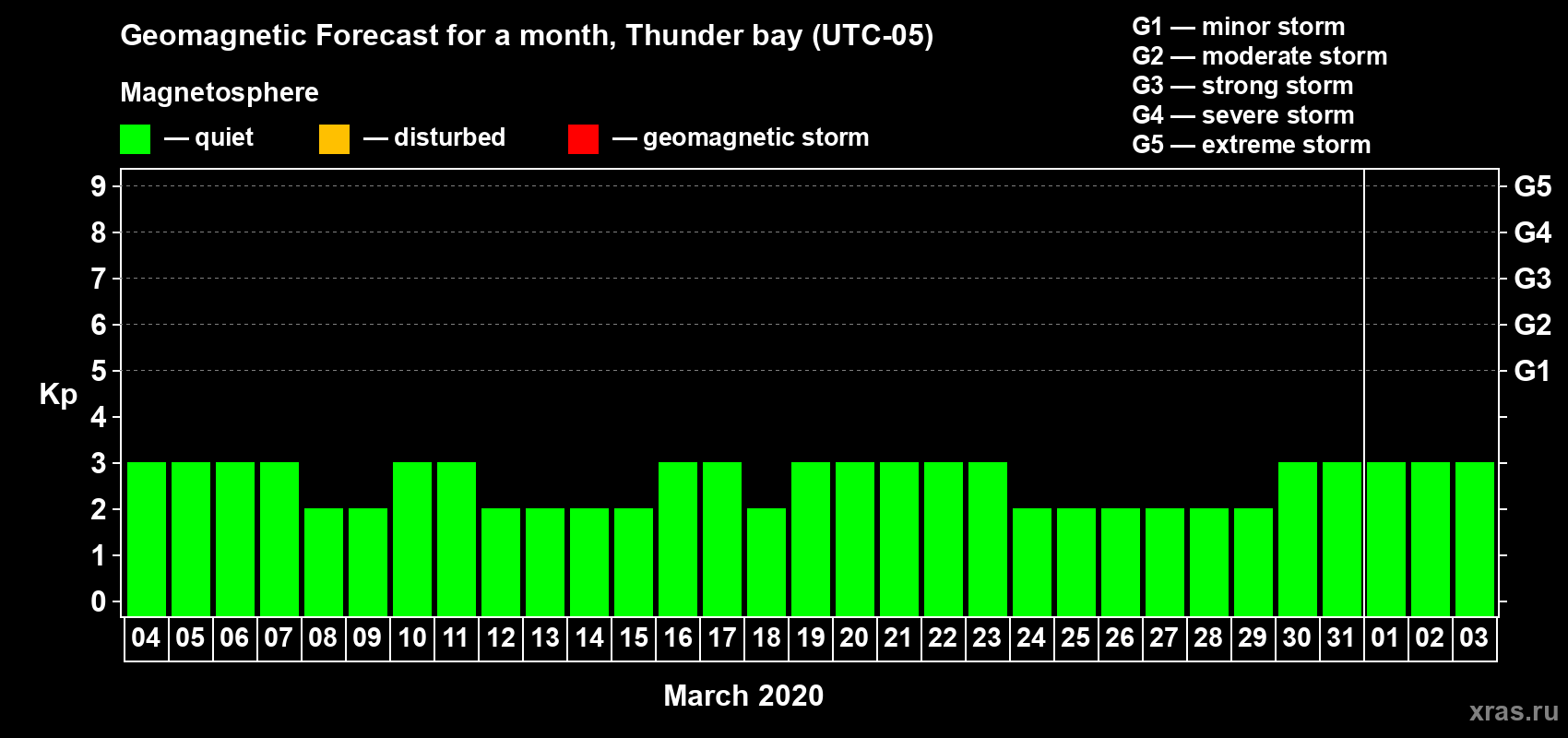 Geomagnetic Forecast for a month, Thunder bay (UTC-05)

Magnetosphere

— quiet — disturbed — geomagnetic storm

G1 — minor storm
G2 — moderate storm
G3 — strong storm
G4 — severe storm
G5 — extreme storm

Kp

9 8 7 6 5 4 3 2 1 0

G5 G4 G3 G2 G1

04 05 06 07 08 09 10 11 12 13 14 15 16 17 18 19 20 21 22 23 24 25 26 27 28 29 30 31 01 02 03

March 2020

xras.ru